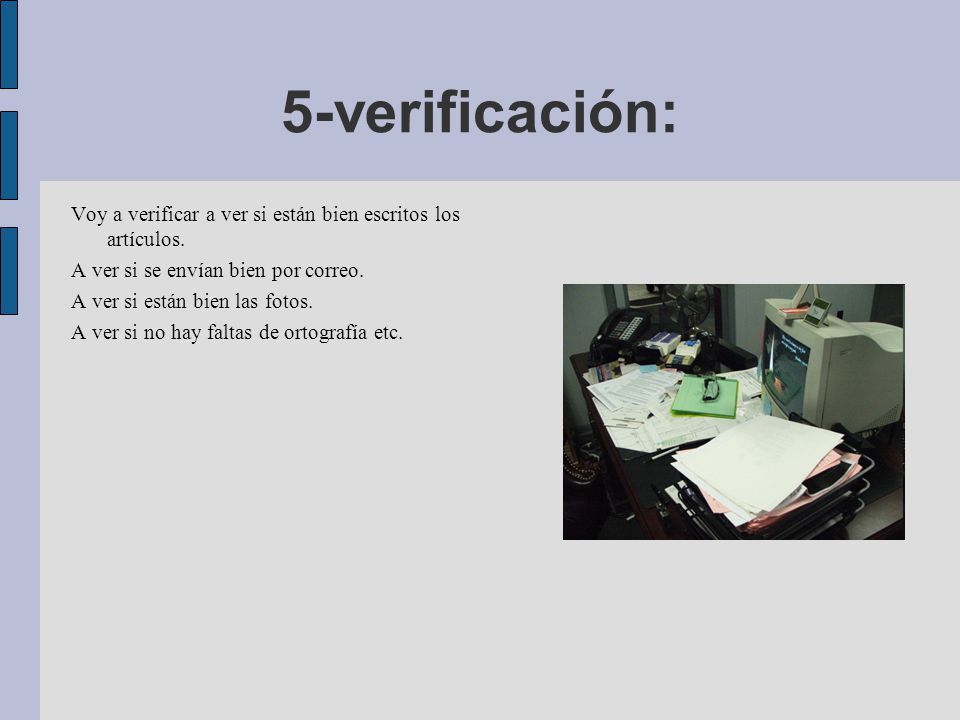 5-verificación:

Voy a verificar a ver si están bien escritos los artículos.

A ver si se envían bien por correo.

A ver si están bien las fotos.

A ver si no hay faltas de ortografía etc.